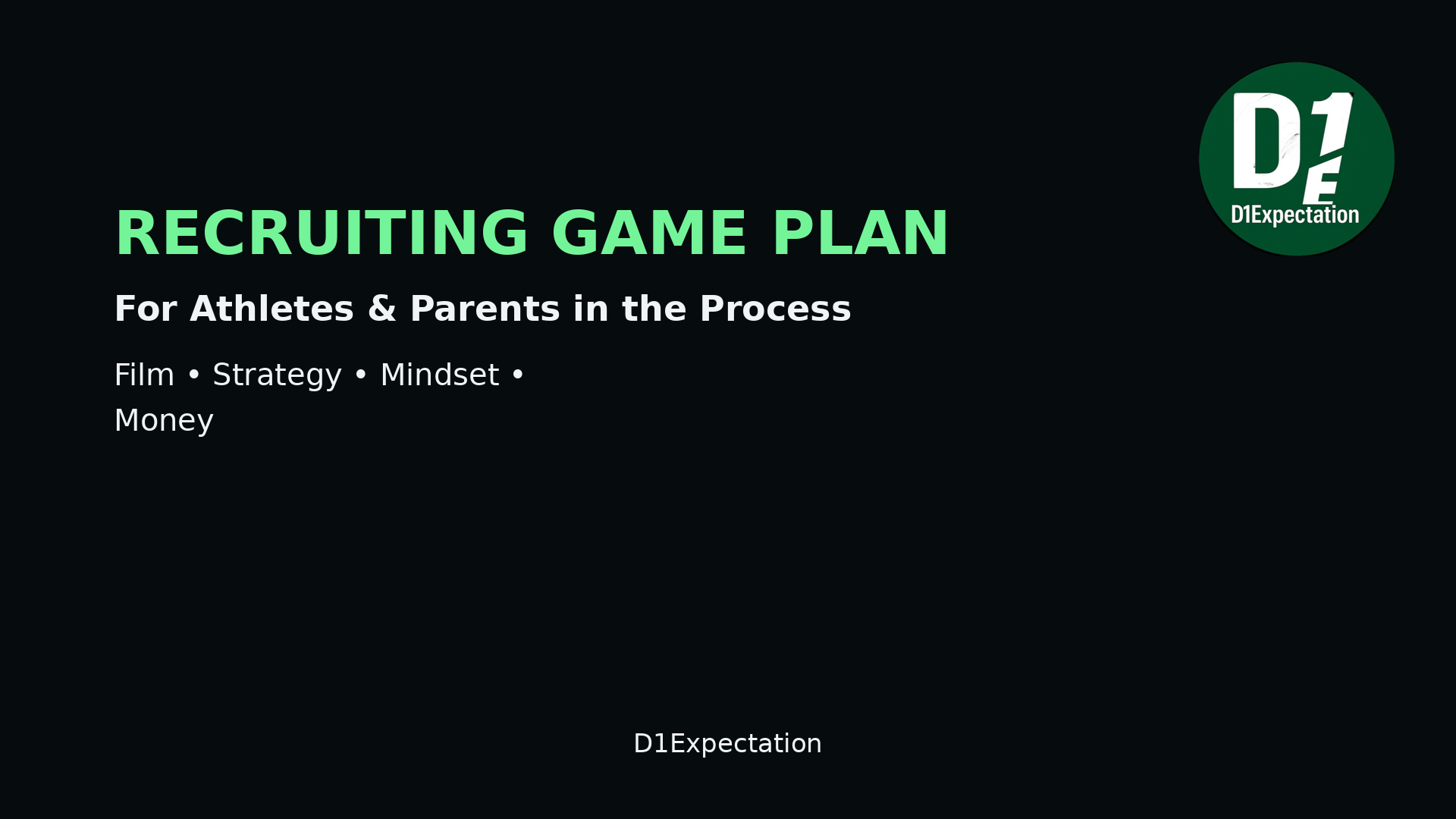 D1E
D1Expectation

RECRUITING GAME PLAN

For Athletes & Parents in the Process

Film • Strategy • Mindset • Money

D1Expectation